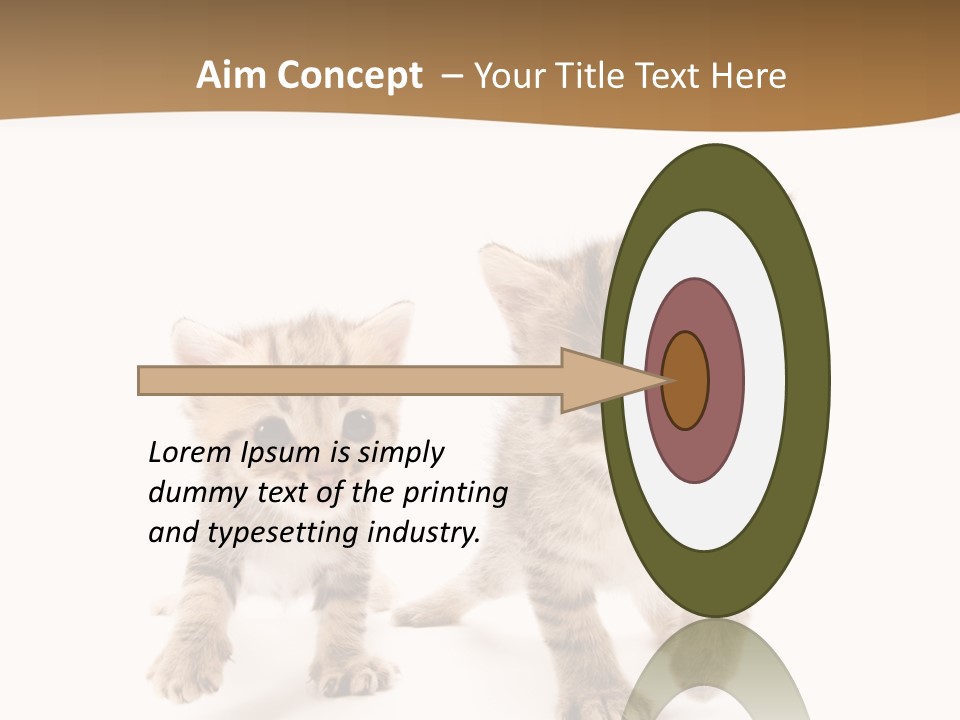 Aim Concept – Your Title Text Here

Lorem Ipsum is simply dummy text of the printing and typesetting industry.